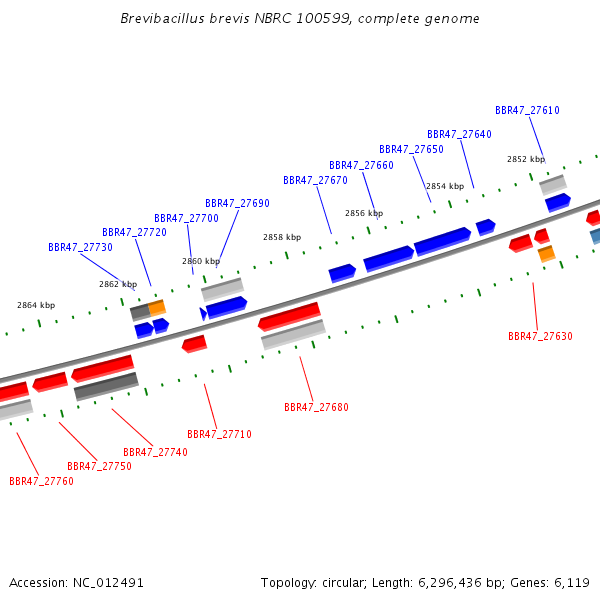 Brevibacillus brevis NBRC 100599, complete genome

BBR47_27610
BBR47_27640
BBR47_27650
BBR47_27660
BBR47_27670
BBR47_27690
BBR47_27700
BBR47_27720
BBR47_27730

2852 kbp
2854 kbp
2856 kbp
2858 kbp
2860 kbp
2862 kbp
2864 kbp

BBR47_27630
BBR47_27680
BBR47_27710
BBR47_27740
BBR47_27750
BBR47_27760

Accession: NC_012491

Topology: circular; Length: 6,296,436 bp; Genes: 6,119